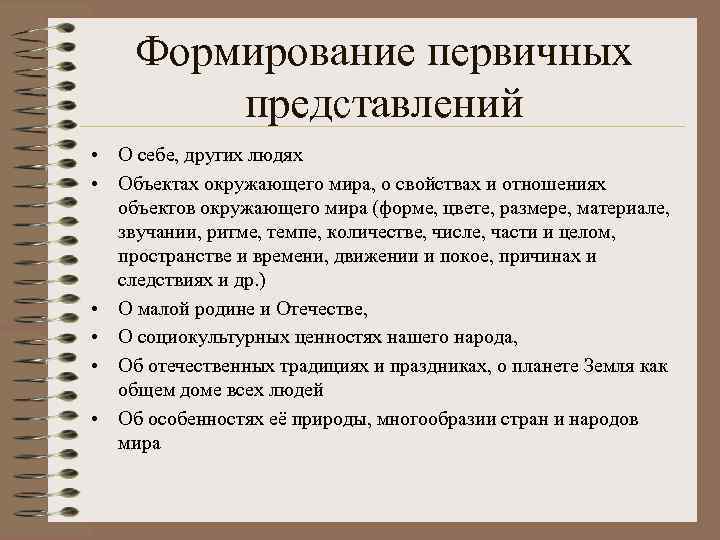 Формирование первичных представлений

• О себе, других людях
• Объектах окружающего мира, о свойствах и отношениях объектов окружающего мира (форме, цвете, размере, материале, звучании, ритме, темпе, количестве, числе, части и целом, пространстве и времени, движении и покое, причинах и следствиях и др.)
• О малой родине и Отечестве,
• О социокультурных ценностях нашего народа,
• Об отечественных традициях и праздниках, о планете Земля как общем доме всех людей
• Об особенностях её природы, многообразии стран и народов мира